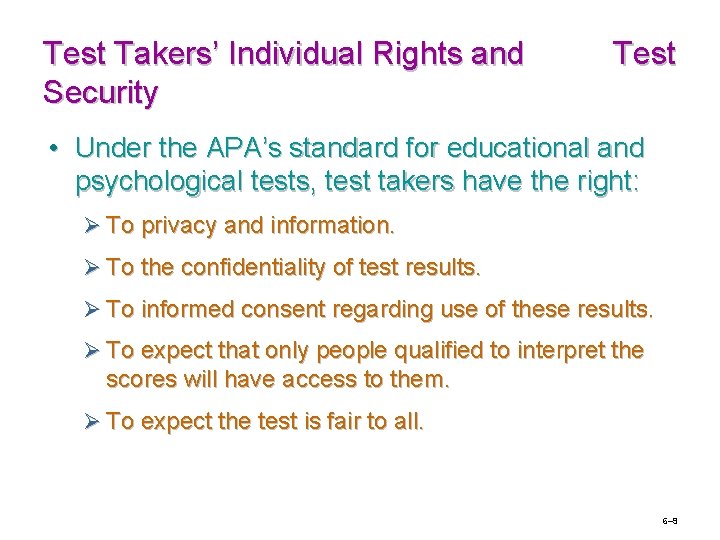 Test Takers' Individual Rights and Test Security

• Under the APA's standard for educational and psychological tests, test takers have the right:

➢ To privacy and information.

➢ To the confidentiality of test results.

➢ To informed consent regarding use of these results.

➢ To expect that only people qualified to interpret the scores will have access to them.

➢ To expect the test is fair to all.

6–9